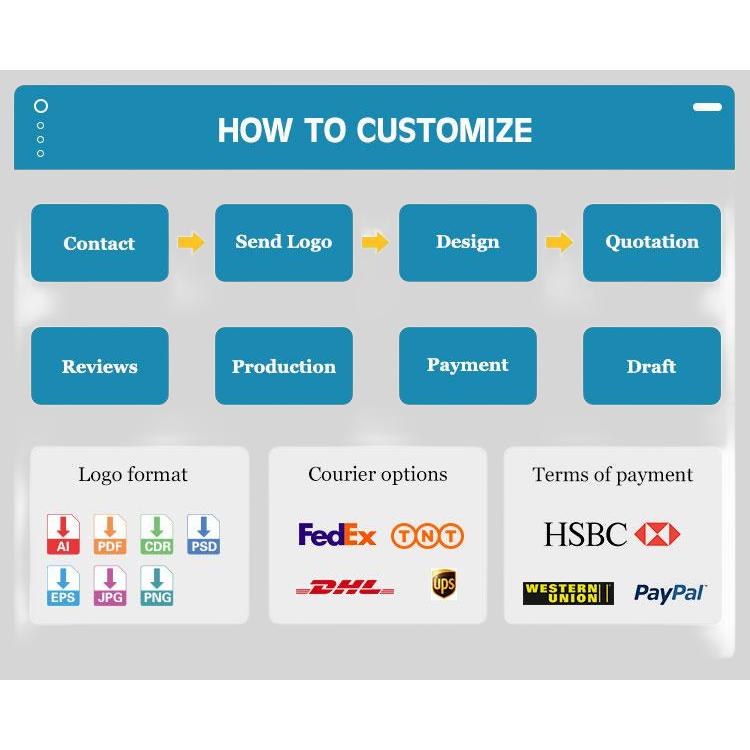 HOW TO CUSTOMIZE

Contact

Send Logo

Design

Quotation

Reviews

Production

Payment

Draft

Logo format

AI PDF CDR PSD
EPS JPG PNG

Courier options

FedEx TNT
DHL ups

Terms of payment

HSBC
WESTERN UNION PayPal